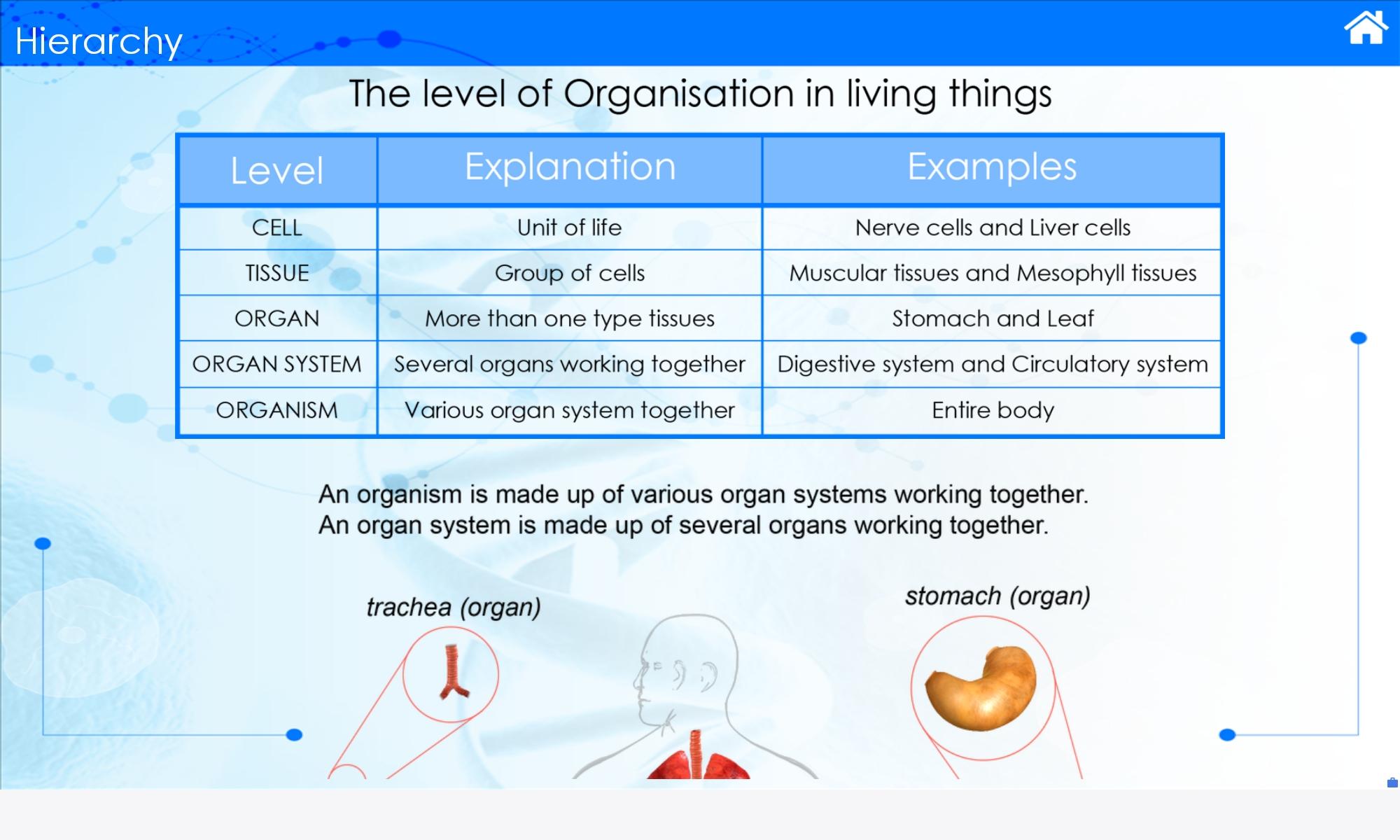 Hierarchy

The level of Organisation in living things

| Level | Explanation | Examples |
|---|---|---|
| CELL | Unit of life | Nerve cells and Liver cells |
| TISSUE | Group of cells | Muscular tissues and Mesophyll tissues |
| ORGAN | More than one type tissues | Stomach and Leaf |
| ORGAN SYSTEM | Several organs working together | Digestive system and Circulatory system |
| ORGANISM | Various organ system together | Entire body |

An organism is made up of various organ systems working together.
An organ system is made up of several organs working together.

trachea (organ)

stomach (organ)